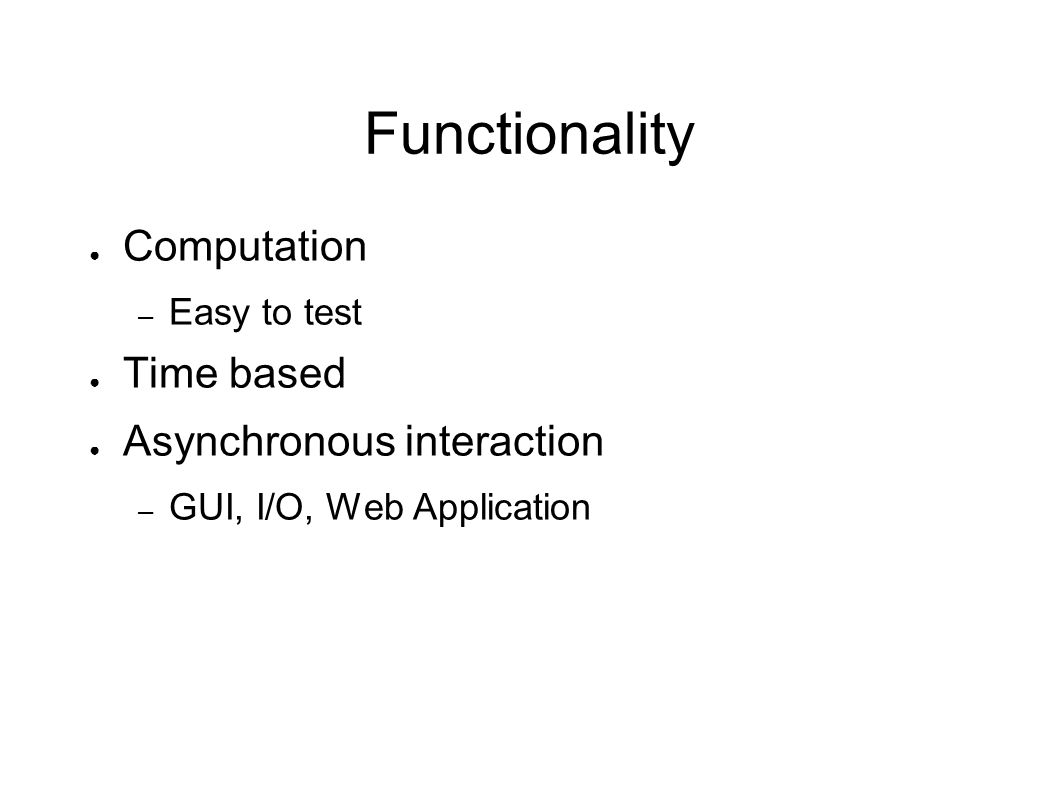 Functionality

● Computation

– Easy to test

● Time based

● Asynchronous interaction

– GUI, I/O, Web Application